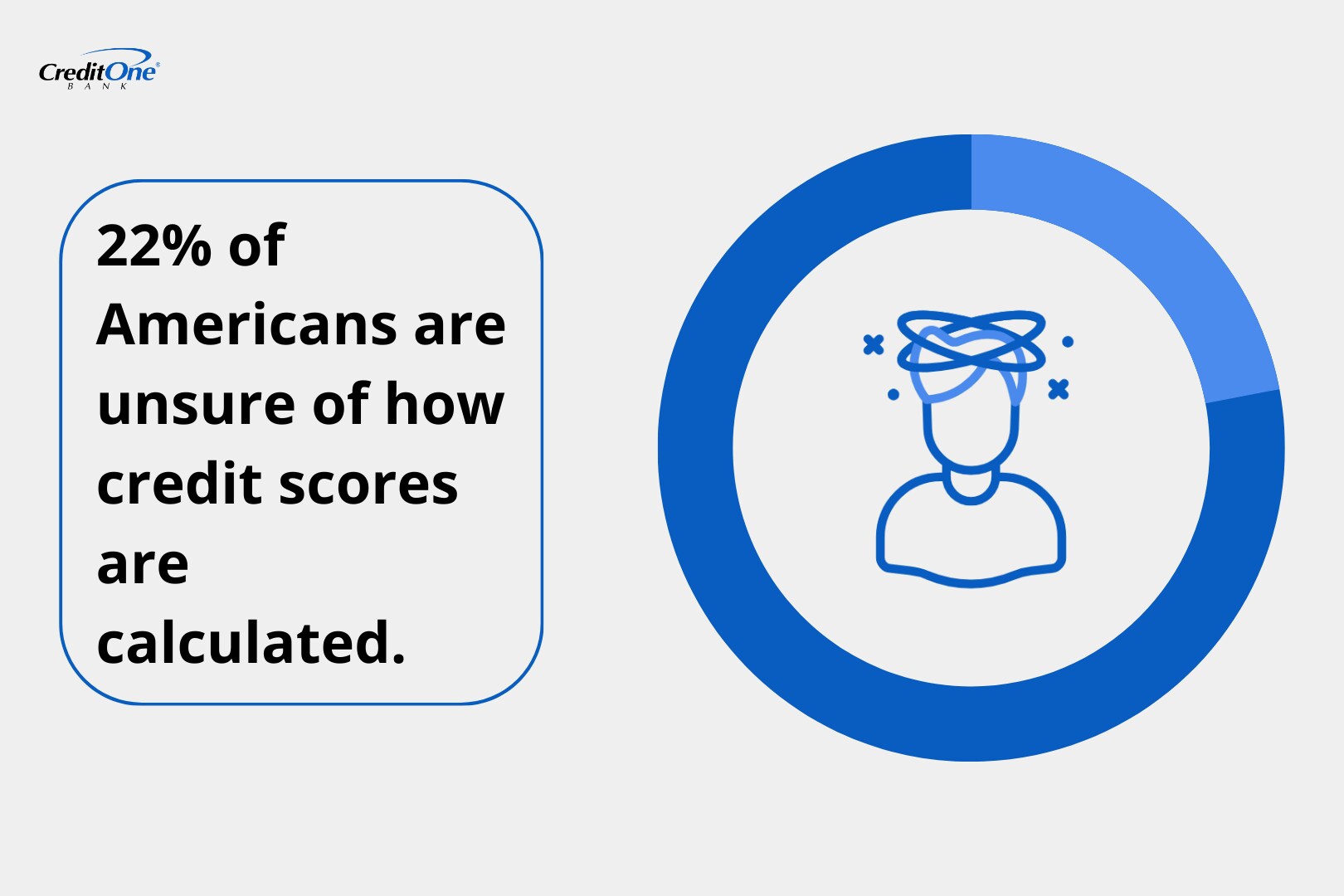 CreditOne®
BANK

22% of Americans are unsure of how credit scores are calculated.